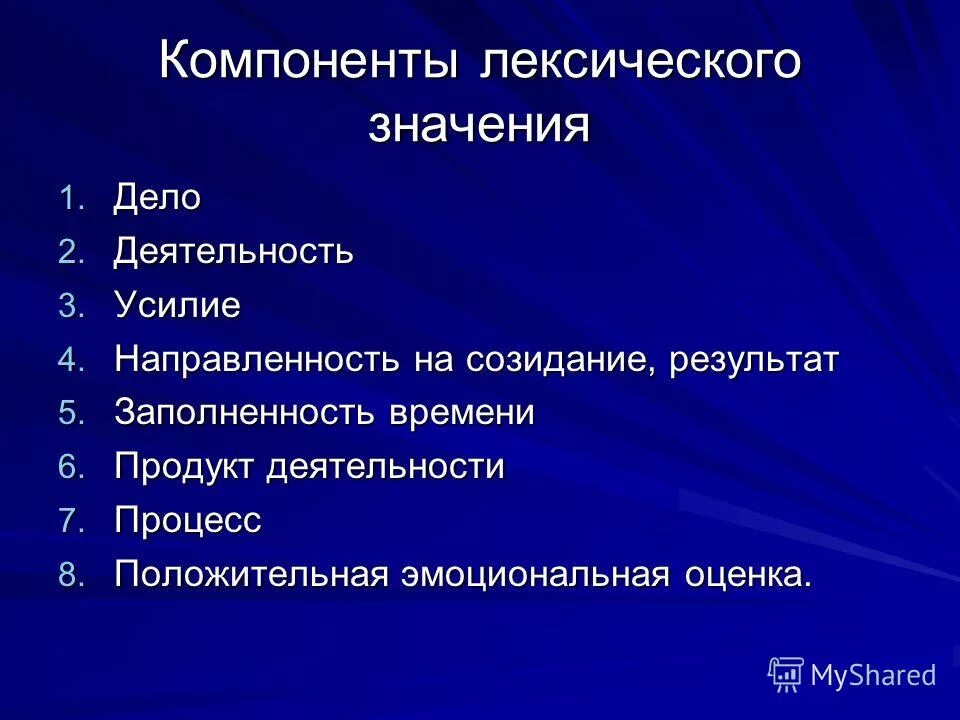 Компоненты лексического значения

1. Дело
2. Деятельность
3. Усилие
4. Направленность на созидание, результат
5. Заполненность времени
6. Продукт деятельности
7. Процесс
8. Положительная эмоциональная оценка.

MyShared